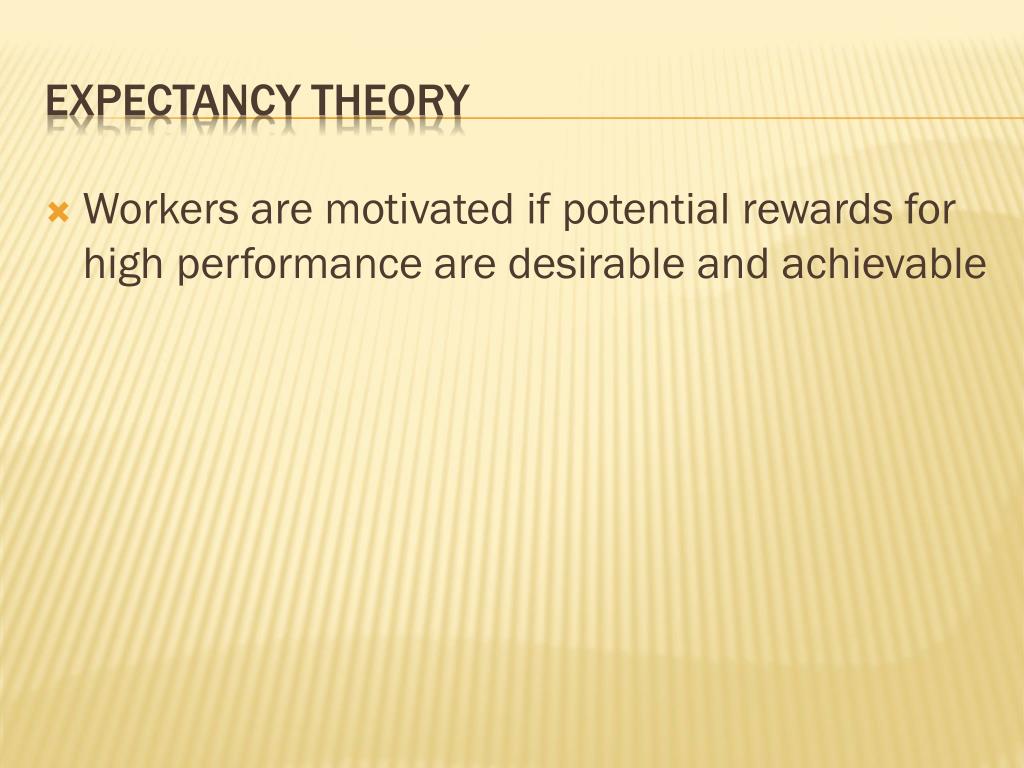 EXPECTANCY THEORY

Workers are motivated if potential rewards for high performance are desirable and achievable